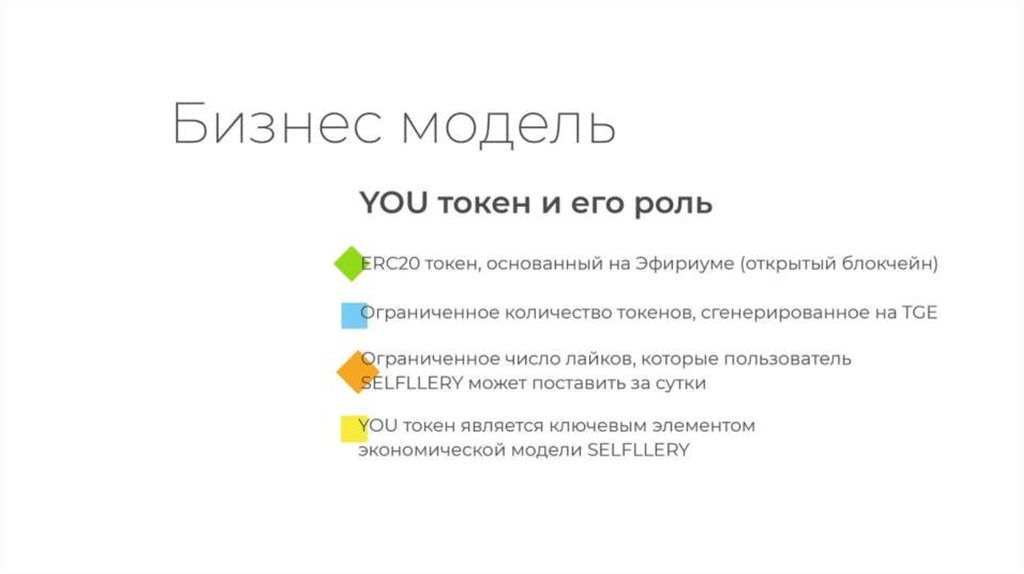 Бизнес модель

YOU токен и его роль

ERC20 токен, основанный на Эфириуме (открытый блокчейн)

Ограниченное количество токенов, сгенерированное на TGE

Ограниченное число лайков, которые пользователь SELFLLERY может поставить за сутки

YOU токен является ключевым элементом экономической модели SELFLLERY